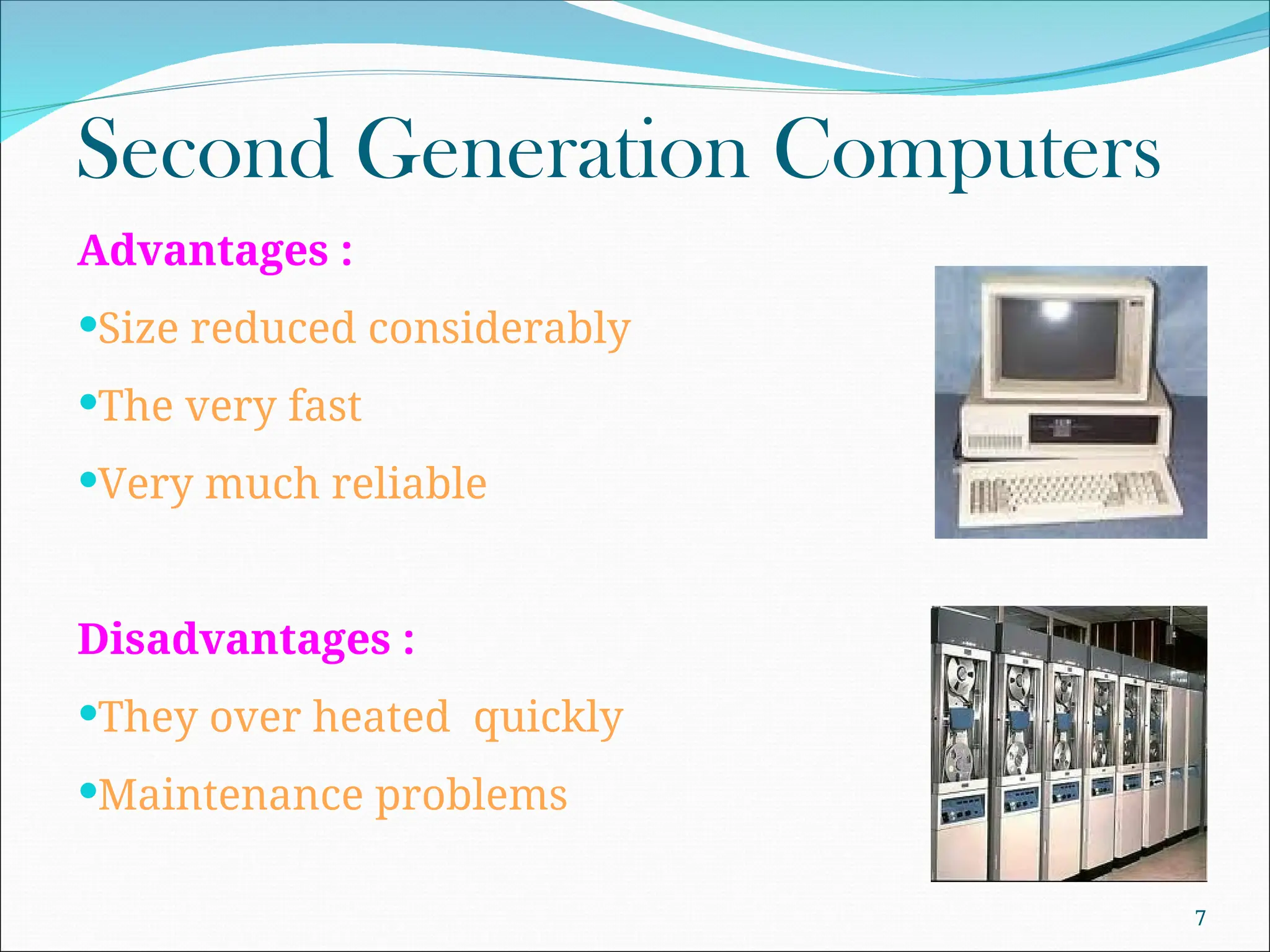 Second Generation Computers

Advantages :

•Size reduced considerably

•The very fast

•Very much reliable

Disadvantages :

•They over heated quickly

•Maintenance problems

7